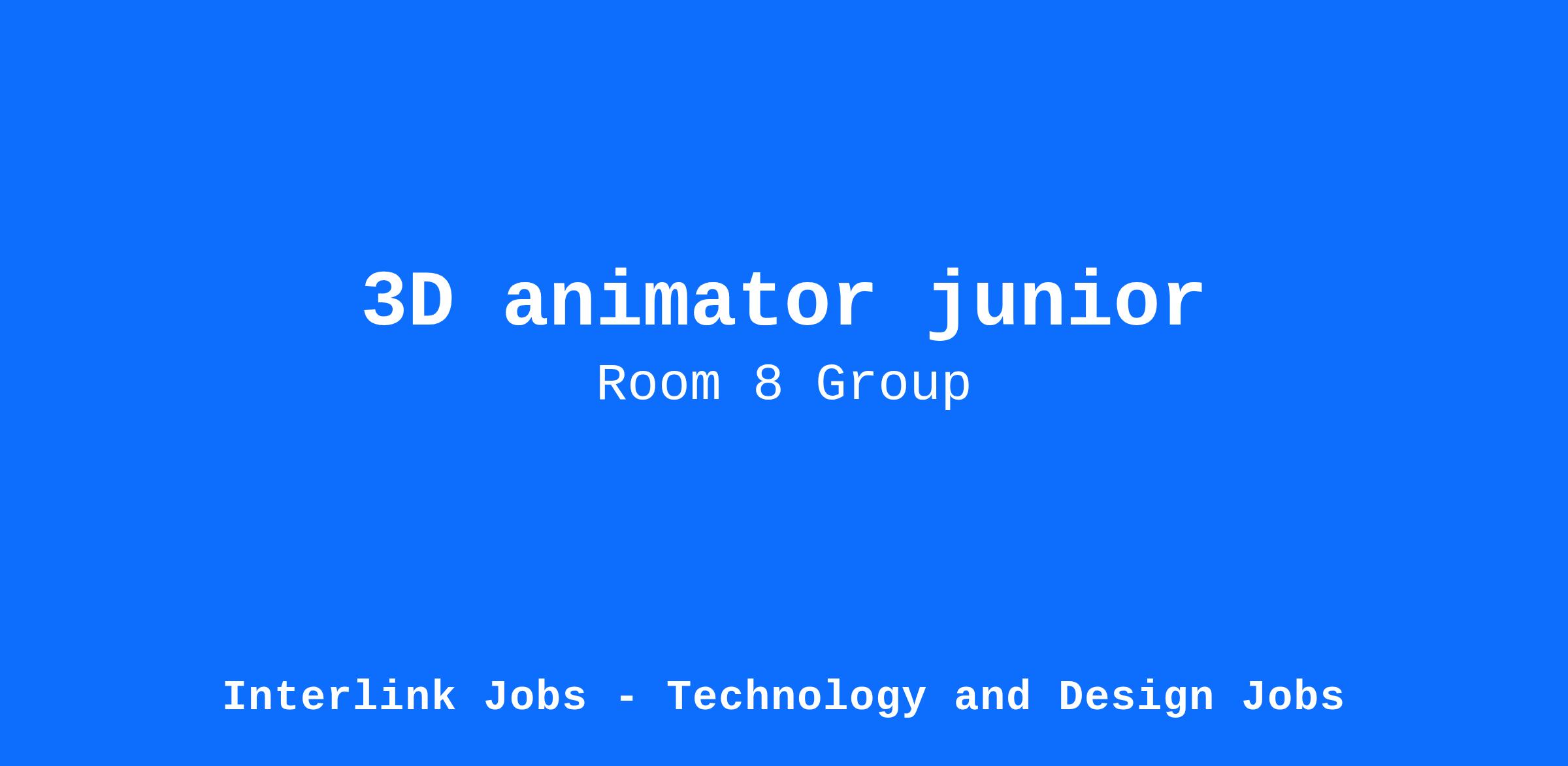 3D animator junior

Room 8 Group

Interlink Jobs - Technology and Design Jobs